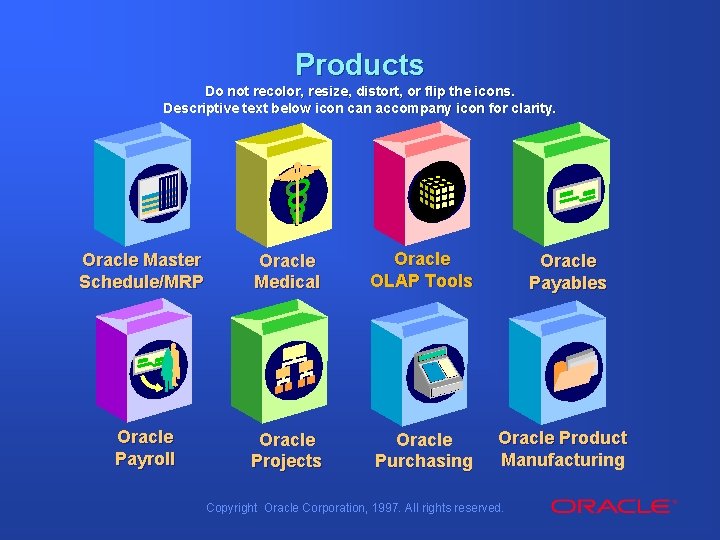 Products

Do not recolor, resize, distort, or flip the icons.
Descriptive text below icon can accompany icon for clarity.

Oracle Master Schedule/MRP

Oracle Medical

Oracle OLAP Tools

Oracle Payables

Oracle Payroll

Oracle Projects

Oracle Purchasing

Oracle Product Manufacturing

Copyright Oracle Corporation, 1997. All rights reserved.

ORACLE®